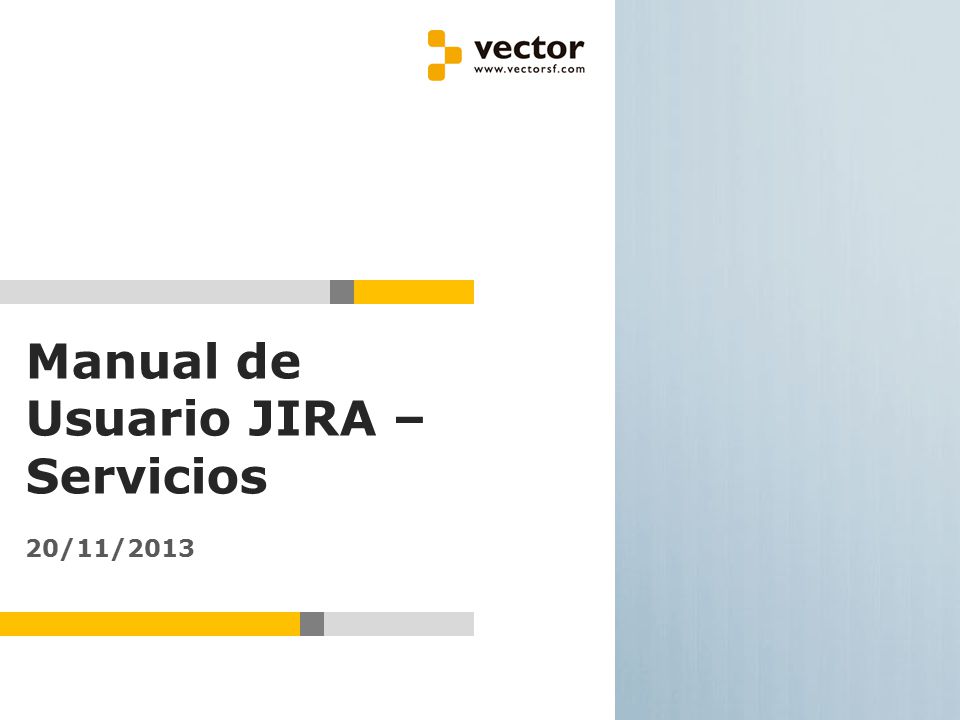 vector
www.vectorsf.com

Manual de Usuario JIRA – Servicios

20/11/2013